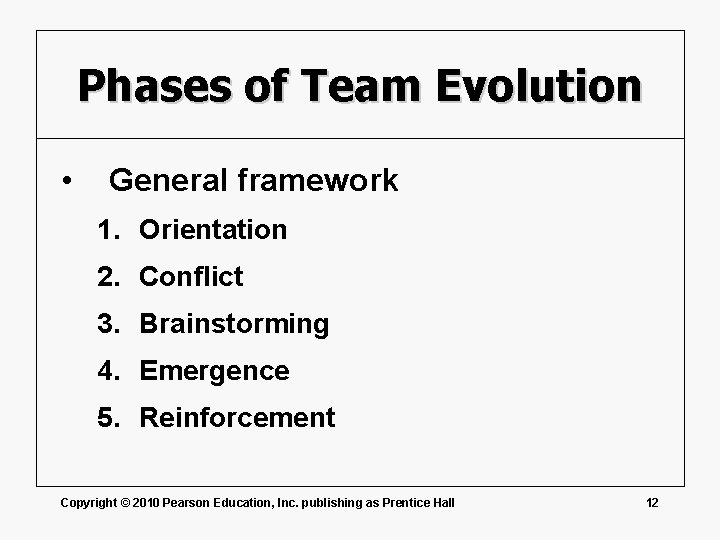 Phases of Team Evolution

• General framework

1. Orientation
2. Conflict
3. Brainstorming
4. Emergence
5. Reinforcement

Copyright © 2010 Pearson Education, Inc. publishing as Prentice Hall

12